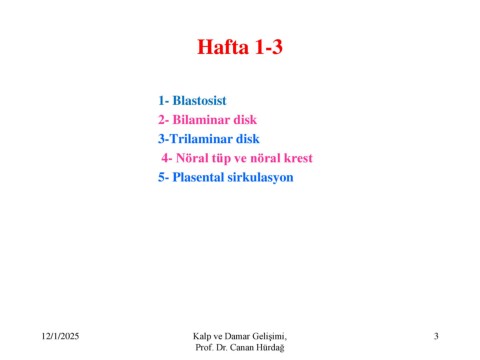 Hafta 1-3

1- Blastosist
2- Bilaminar disk
3-Trilaminar disk
4- Nöral tüp ve nöral krest
5- Plasental sirkulasyon

12/1/2025

Kalp ve Damar Gelişimi,
Prof. Dr. Canan Hürdağ

3